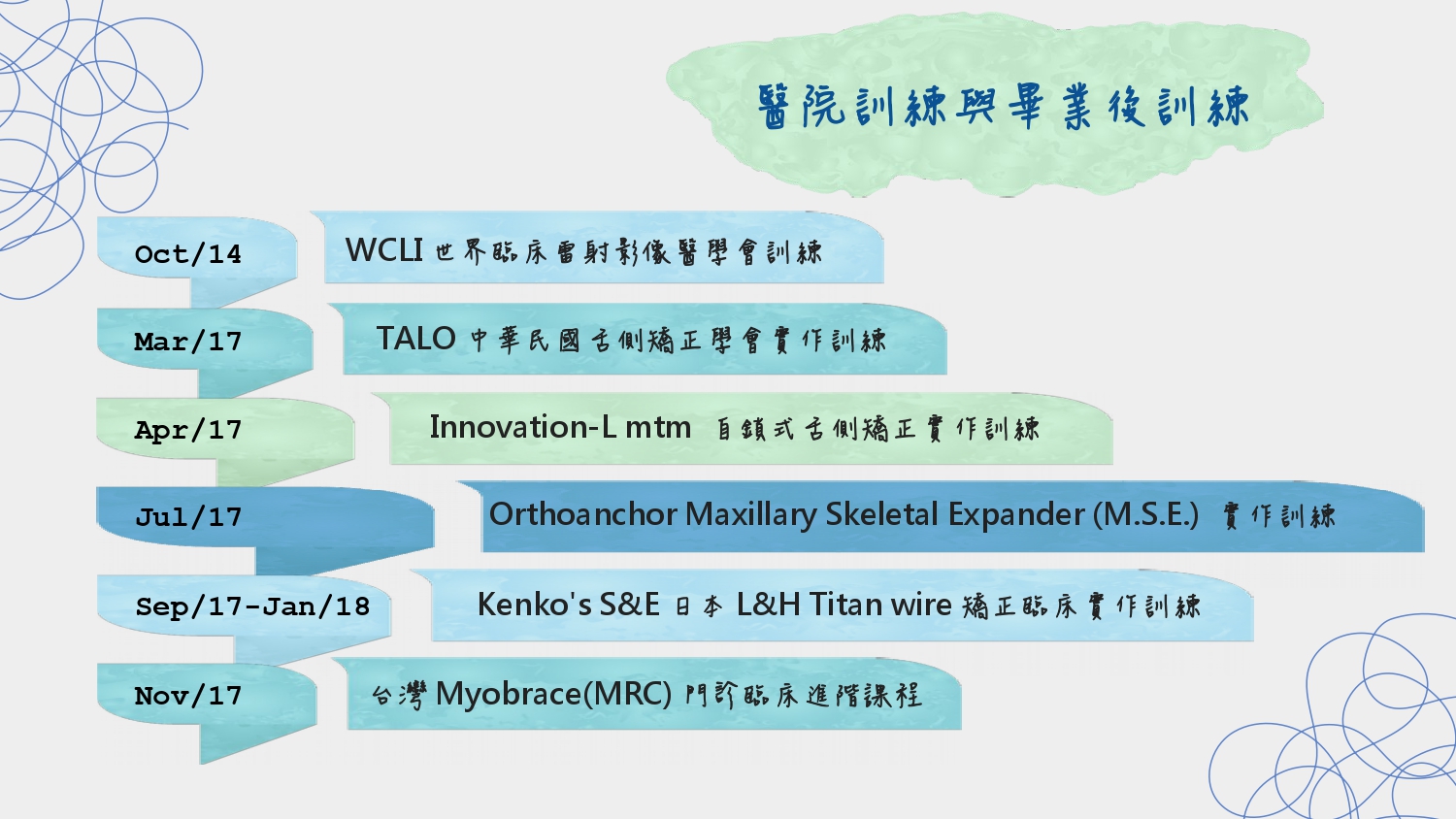 醫院訓練與畢業後訓練

Oct/14
WCLI 世界臨床雷射影像醫學會訓練

Mar/17
TALO 中華民國舌側矯正學會實作訓練

Apr/17
Innovation-L mtm 自鎖式舌側矯正實作訓練

Jul/17
Orthoanchor Maxillary Skeletal Expander (M.S.E.) 實作訓練

Sep/17-Jan/18
Kenko's S&E 日本 L&H Titan wire 矯正臨床實作訓練

Nov/17
台灣 Myobrace(MRC) 門診臨床進階課程